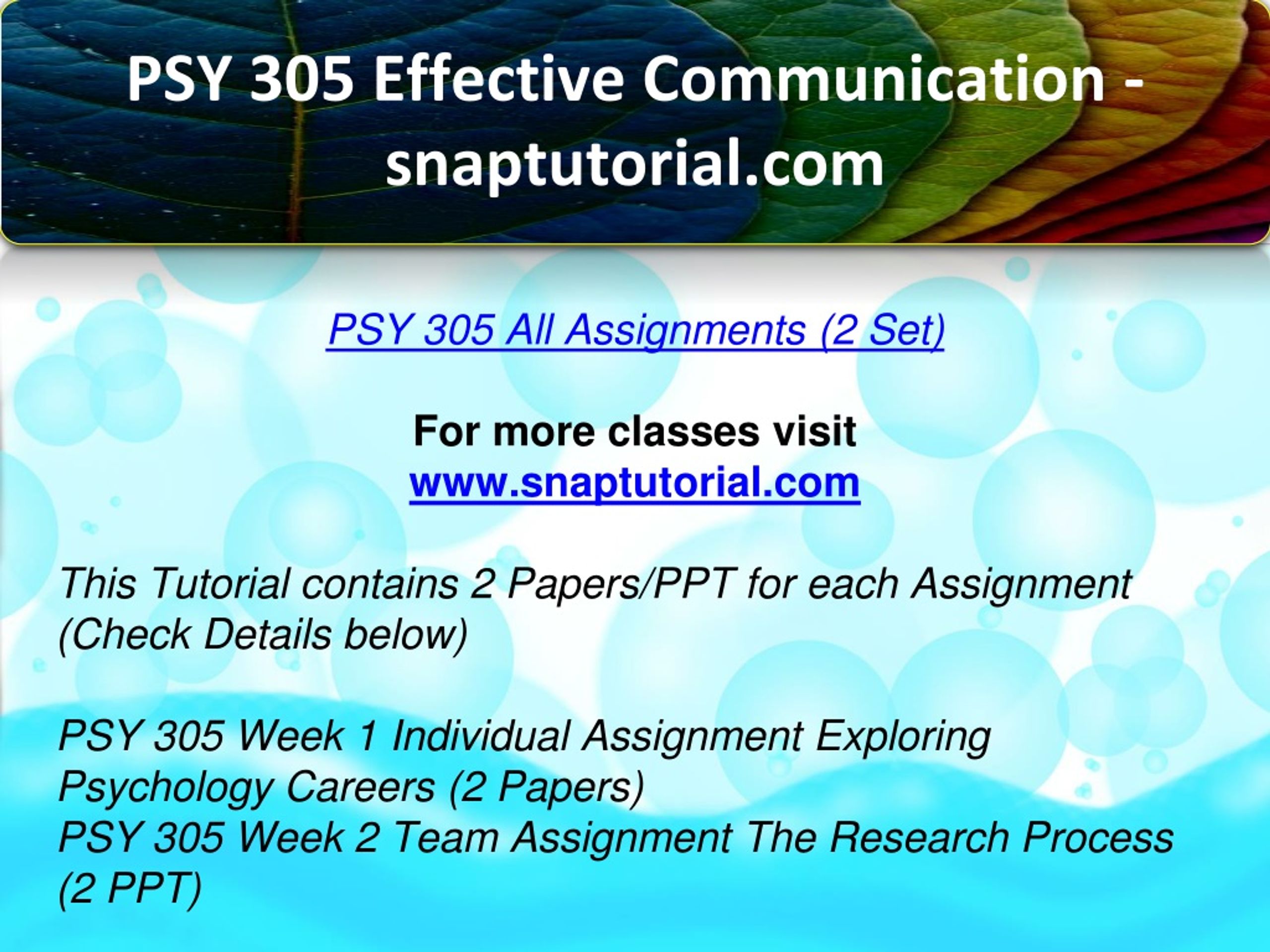 PSY 305 Effective Communication - snaptutorial.com

PSY 305 All Assignments (2 Set)

For more classes visit
www.snaptutorial.com

This Tutorial contains 2 Papers/PPT for each Assignment (Check Details below)

PSY 305 Week 1 Individual Assignment Exploring Psychology Careers (2 Papers)
PSY 305 Week 2 Team Assignment The Research Process (2 PPT)